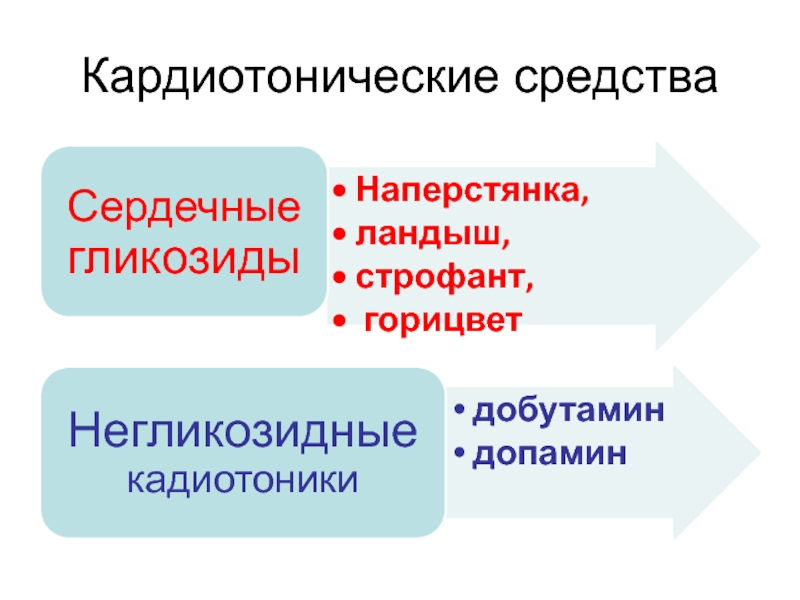 Кардиотонические средства

Сердечные гликозиды

• Наперстянка,
• ландыш,
• строфант,
• горицвет

Негликозидные кадиотоники

• добутамин
• допамин